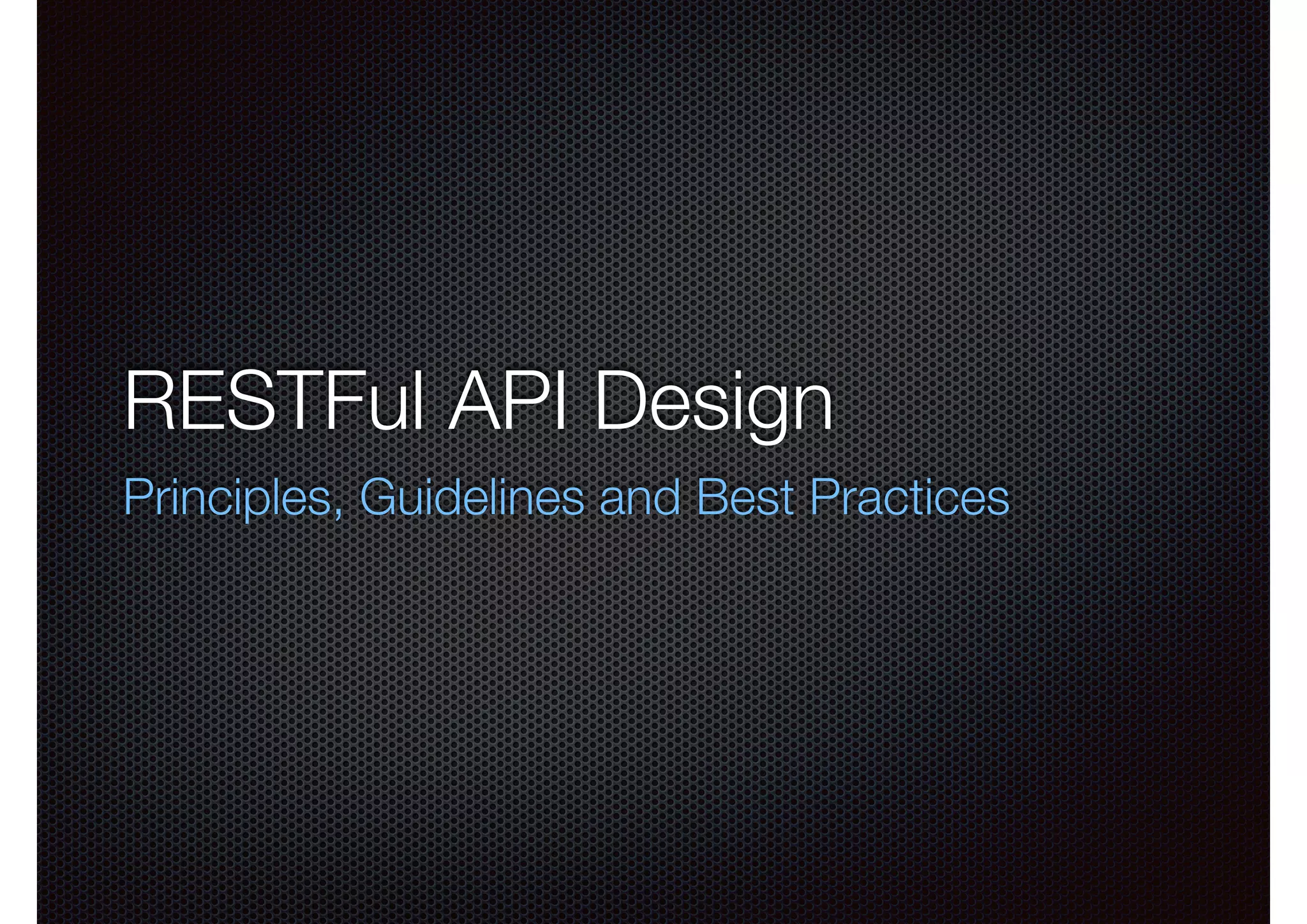 RESTFul API Design

Principles, Guidelines and Best Practices